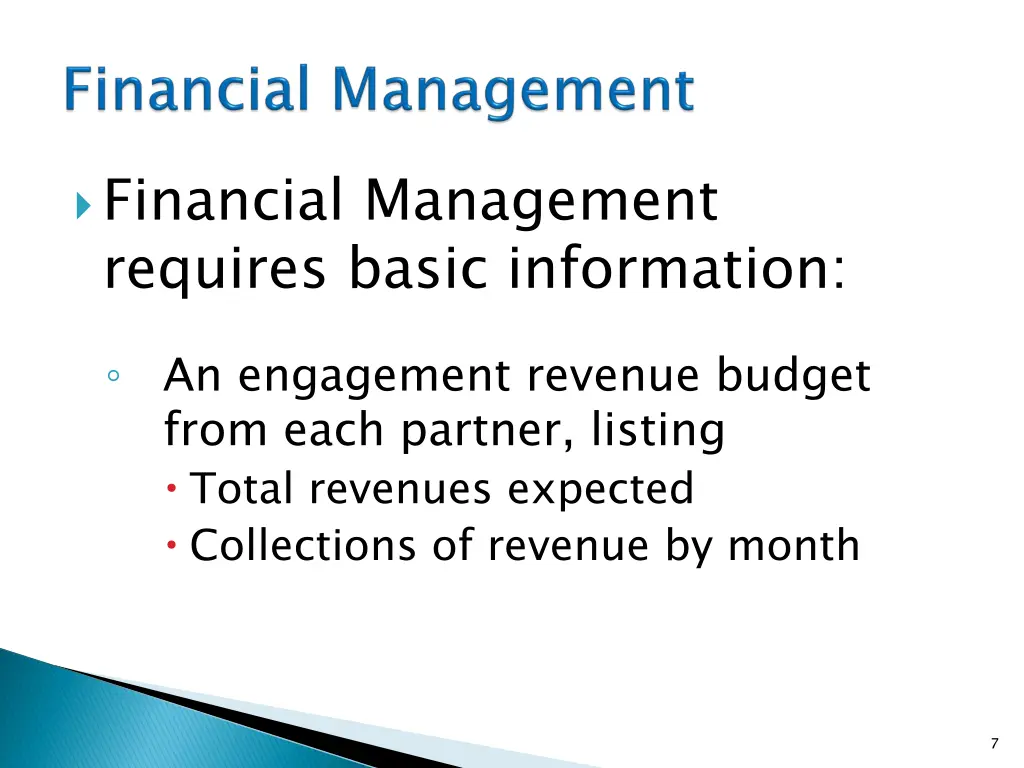 Financial Management

Financial Management requires basic information:

An engagement revenue budget from each partner, listing

Total revenues expected

Collections of revenue by month

7